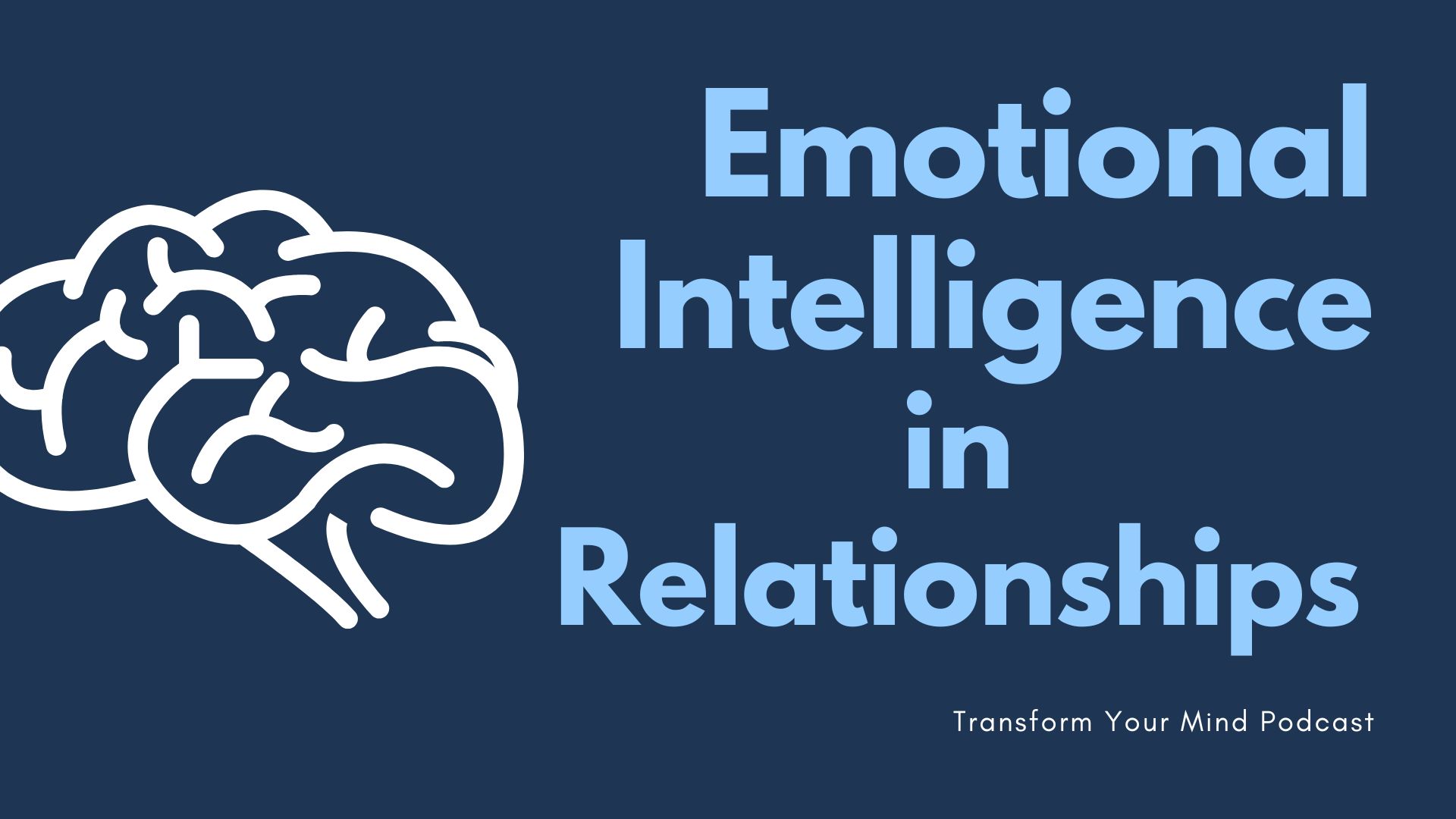 Emotional Intelligence in Relationships

Transform Your Mind Podcast